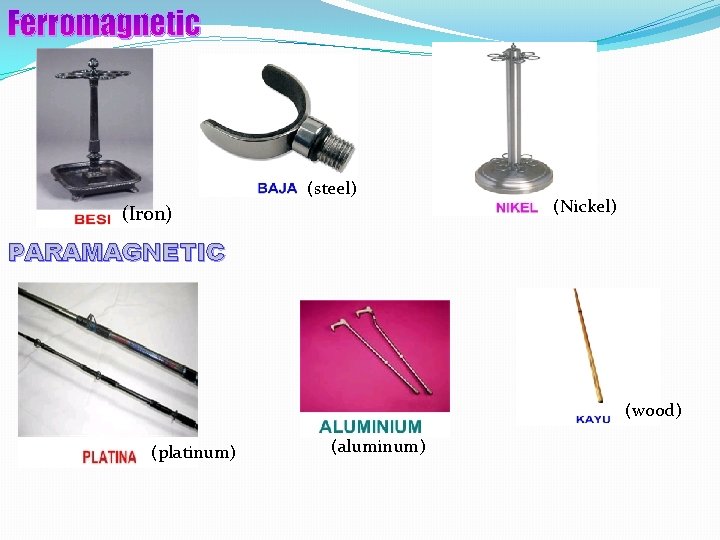 Ferromagnetic

BESI (Iron)

BAJA (steel)

NIKEL (Nickel)

PARAMAGNETIC

PLATINA (platinum)

ALUMINIUM
(aluminum)

KAYU (wood)